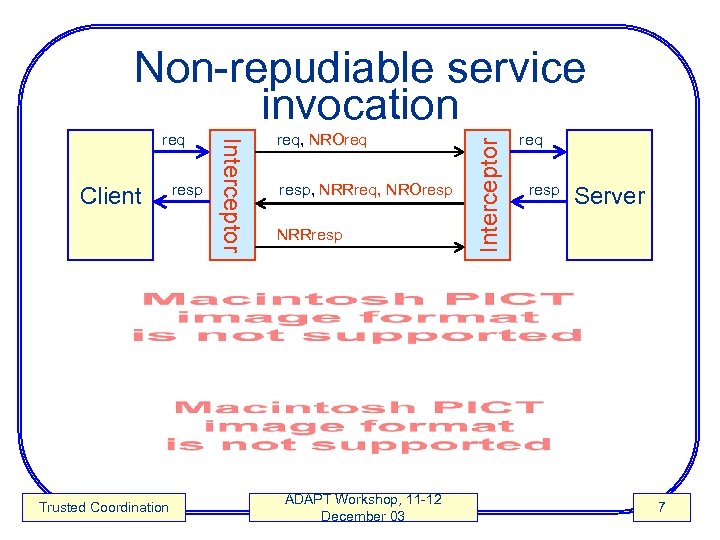 Non-repudiable service invocation

Client

req

resp

Interceptor

req, NROreq

resp, NRRreq, NROresp

NRRresp

Interceptor

req

resp

Server

Macintosh PICT image format is not supported

Macintosh PICT image format is not supported

Trusted Coordination

ADAPT Workshop, 11-12 December 03

7